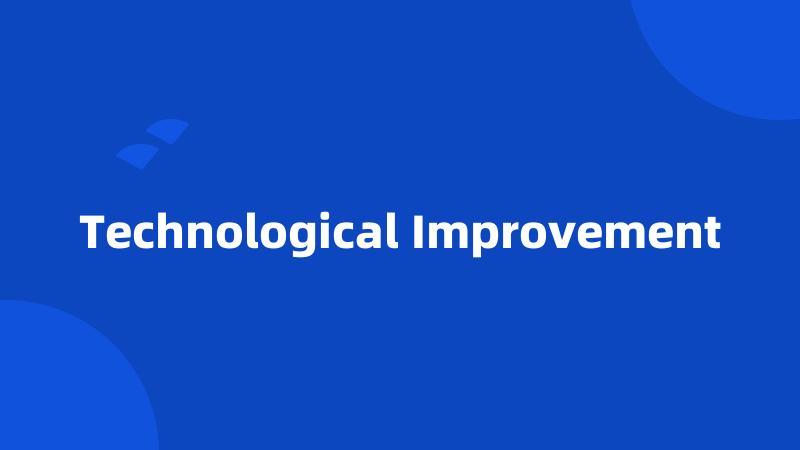 Technological Improvement